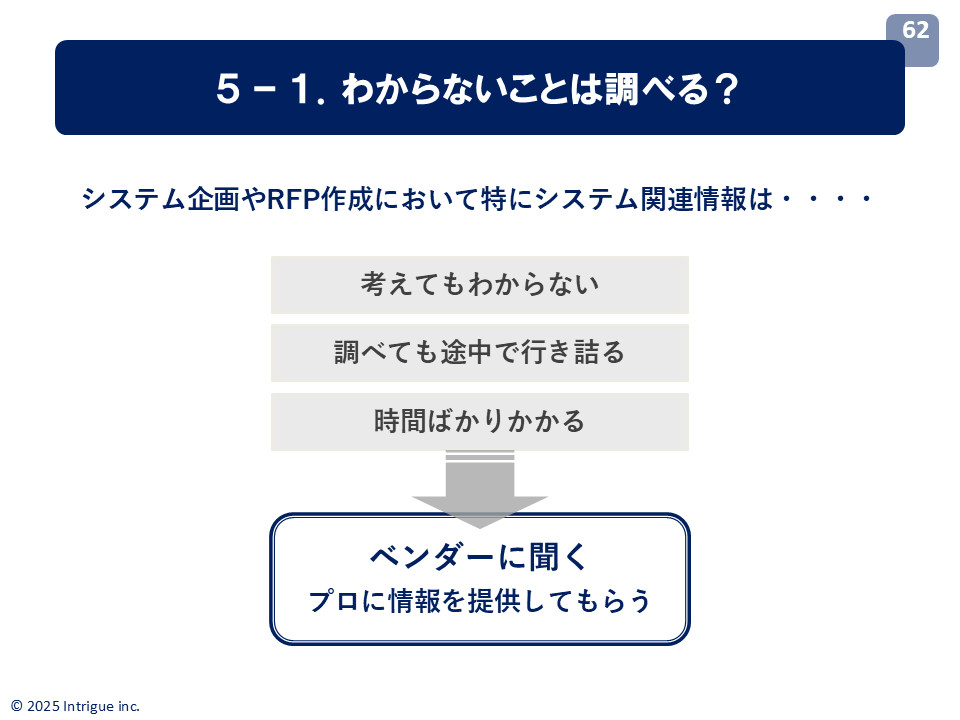 62

５－１．わからないことは調べる？

システム企画やRFP作成において特にシステム関連情報は・・・・

考えてもわからない

調べても途中で行き詰る

時間ばかりかかる

ベンダーに聞く
プロに情報を提供してもらう

© 2025 Intrigue inc.